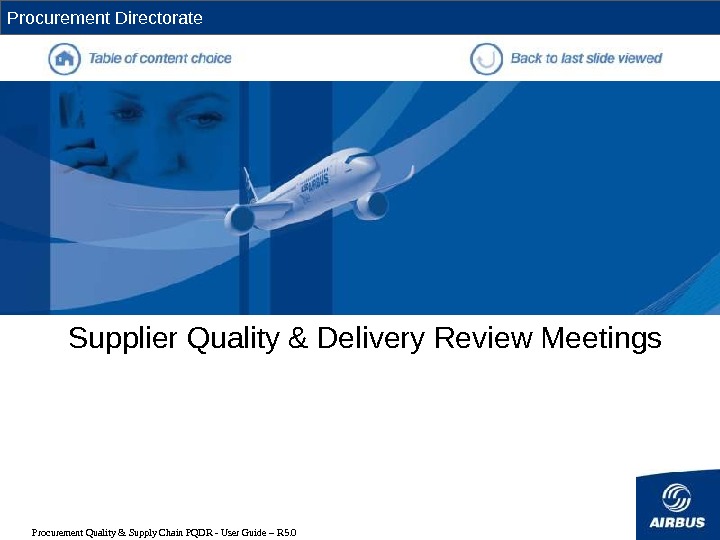 Procurement Directorate

Table of content choice

Back to last slide viewed

AIRBUS

Supplier Quality & Delivery Review Meetings

Procurement Quality & Supply Chain PQDR - User Guide – R5.0

AIRBUS